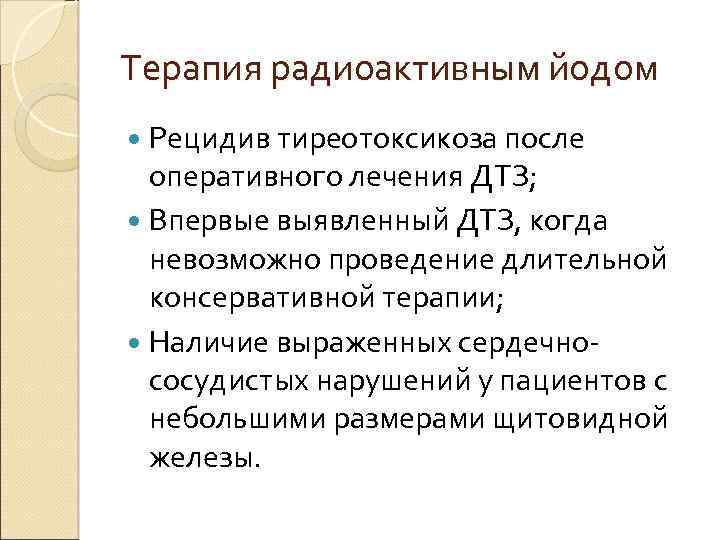 Терапия радиоактивным йодом

- Рецидив тиреотоксикоза после оперативного лечения ДТЗ;
- Впервые выявленный ДТЗ, когда невозможно проведение длительной консервативной терапии;
- Наличие выраженных сердечно-сосудистых нарушений у пациентов с небольшими размерами щитовидной железы.